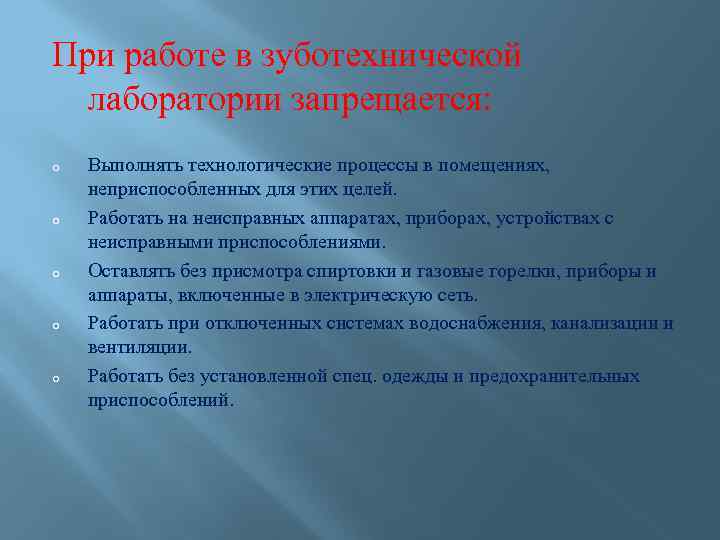 При работе в зуботехнической лаборатории запрещается:

Выполнять технологические процессы в помещениях, неприспособленных для этих целей.

Работать на неисправных аппаратах, приборах, устройствах с неисправными приспособлениями.

Оставлять без присмотра спиртовки и газовые горелки, приборы и аппараты, включенные в электрическую сеть.

Работать при отключенных системах водоснабжения, канализации и вентиляции.

Работать без установленной спец. одежды и предохранительных приспособлений.